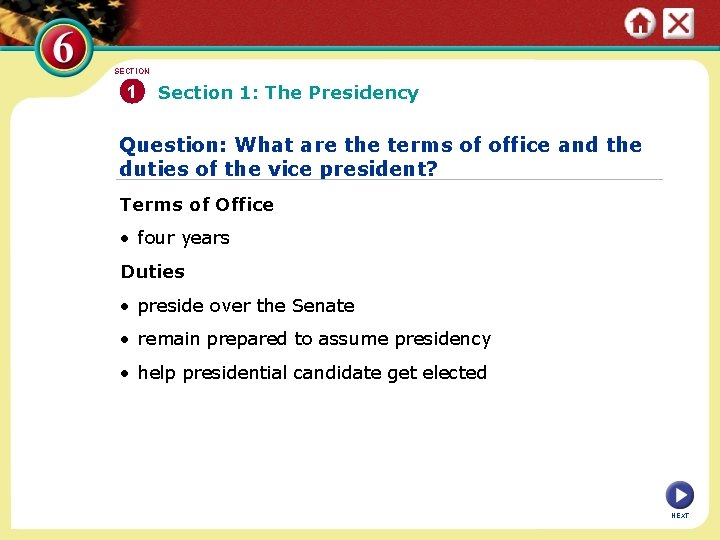 6

SECTION

1 Section 1: The Presidency

Question: What are the terms of office and the duties of the vice president?

Terms of Office

• four years

Duties

• preside over the Senate

• remain prepared to assume presidency

• help presidential candidate get elected

NEXT